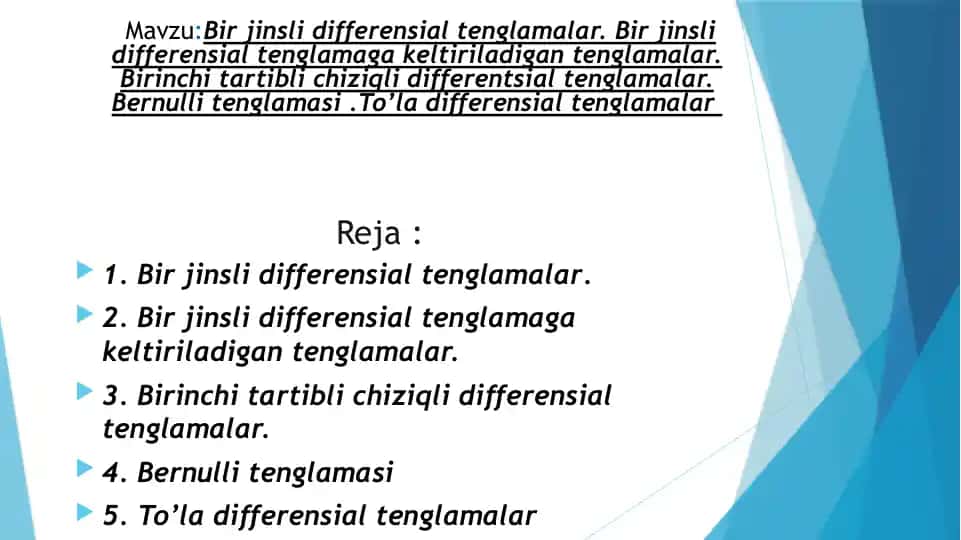 Mavzu:Bir jinsli differensial tenglamalar. Bir jinsli differensial tenglamaga keltiriladigan tenglamalar. Birinchi tartibli chiziqli differentsial tenglamalar. Bernulli tenglamasi .To'la differensial tenglamalar

Reja :

1. Bir jinsli differensial tenglamalar.

2. Bir jinsli differensial tenglamaga keltiriladigan tenglamalar.

3. Birinchi tartibli chiziqli differensial tenglamalar.

4. Bernulli tenglamasi

5. To'la differensial tenglamalar